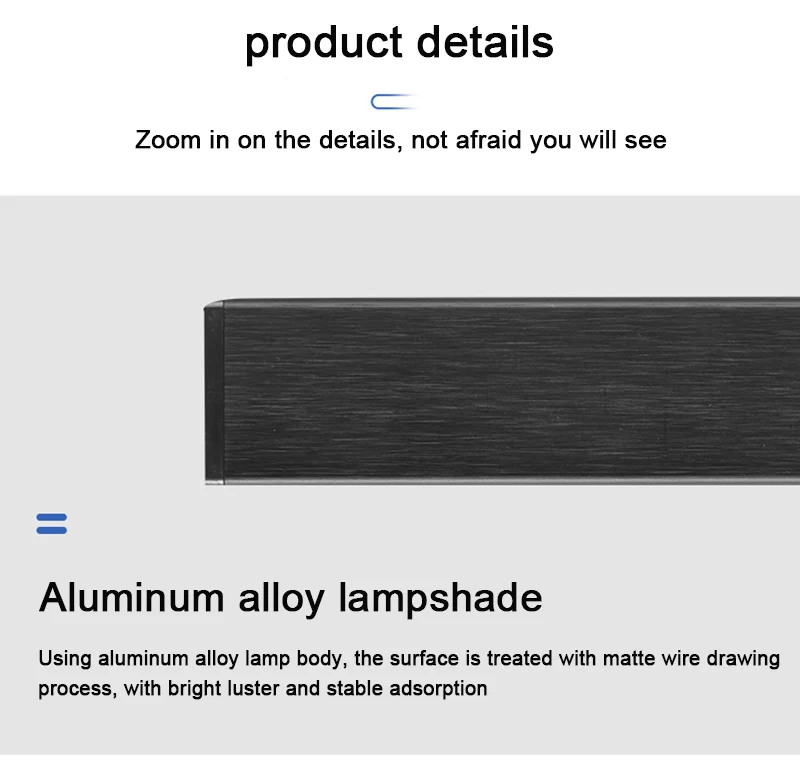 product details

Zoom in on the details, not afraid you will see

Aluminum alloy lampshade

Using aluminum alloy lamp body, the surface is treated with matte wire drawing process, with bright luster and stable adsorption